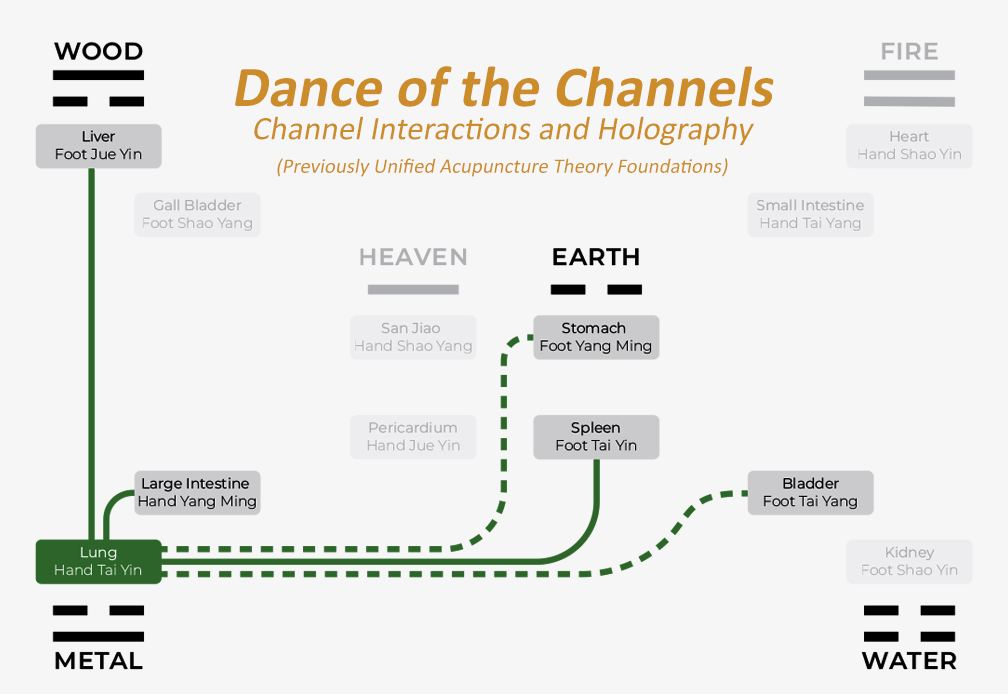 WOOD

Dance of the Channels
Channel Interactions and Holography
(Previously Unified Acupuncture Theory Foundations)

FIRE

Liver
Foot Jue Yin

Heart
Hand Shao Yin

Gall Bladder
Foot Shao Yang

Small Intestine
Hand Tai Yang

HEAVEN

EARTH

San Jiao
Hand Shao Yang

Stomach
Foot Yang Ming

Pericardium
Hand Jue Yin

Spleen
Foot Tai Yin

Large Intestine
Hand Yang Ming

Bladder
Foot Tai Yang

Lung
Hand Tai Yin

Kidney
Foot Shao Yin

METAL

WATER